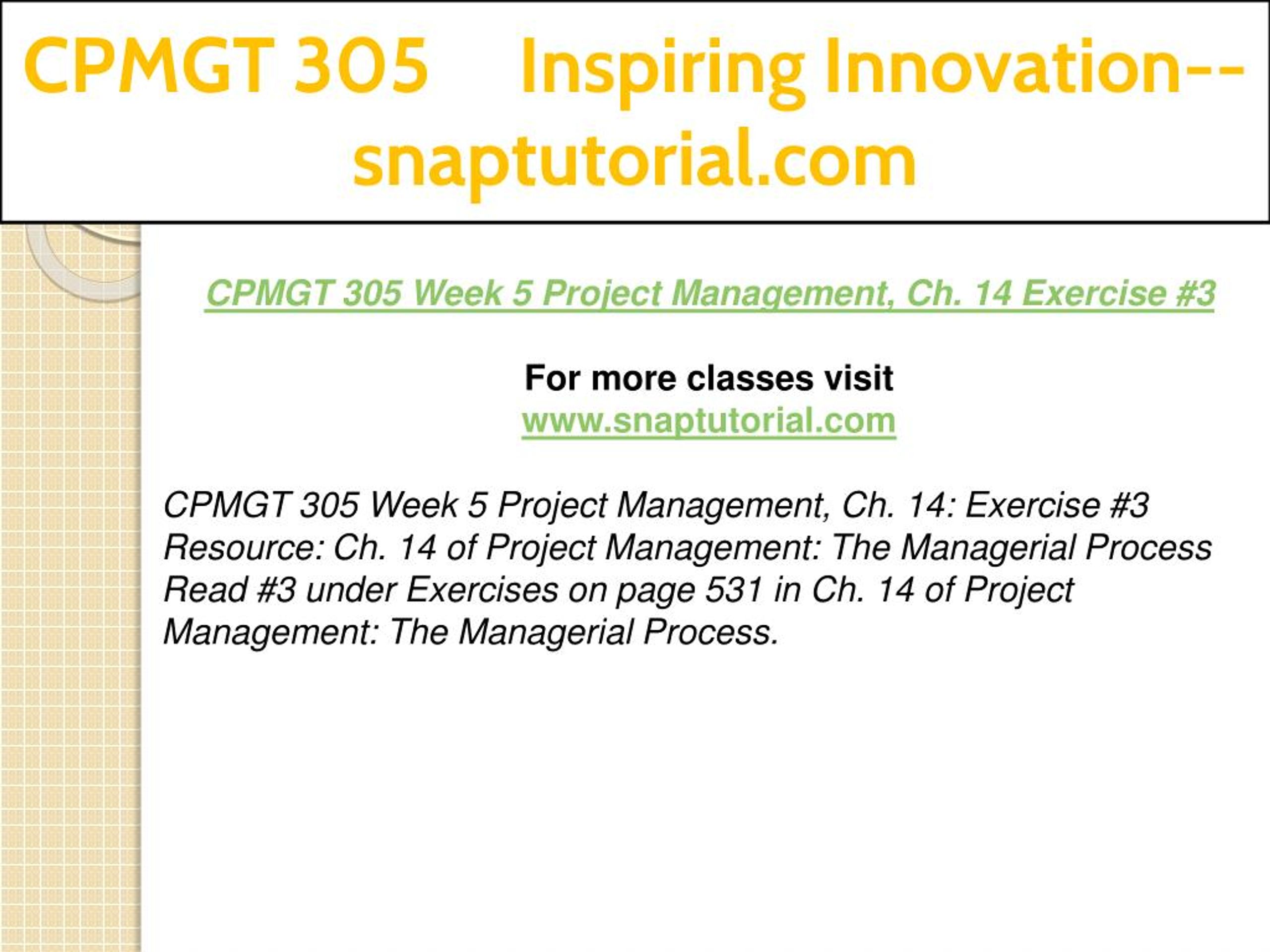 CPMGT 305 Inspiring Innovation--snaptutorial.com

CPMGT 305 Week 5 Project Management, Ch. 14 Exercise #3

For more classes visit
www.snaptutorial.com

CPMGT 305 Week 5 Project Management, Ch. 14: Exercise #3
Resource: Ch. 14 of Project Management: The Managerial Process
Read #3 under Exercises on page 531 in Ch. 14 of Project Management: The Managerial Process.